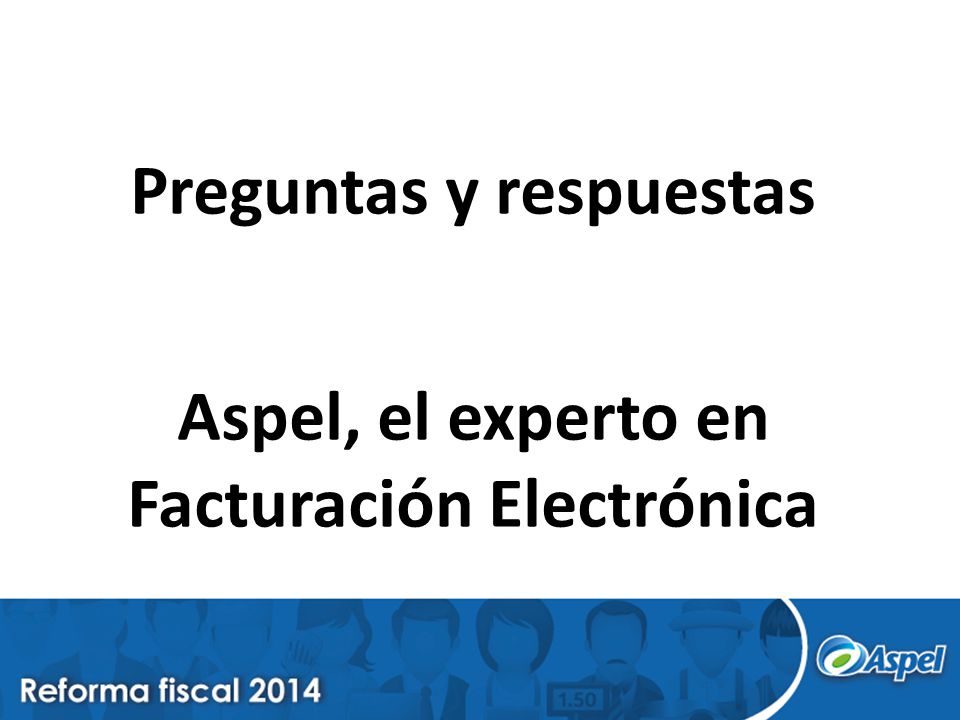 Preguntas y respuestas

Aspel, el experto en Facturación Electrónica

Reforma fiscal 2014

1.50

Aspel